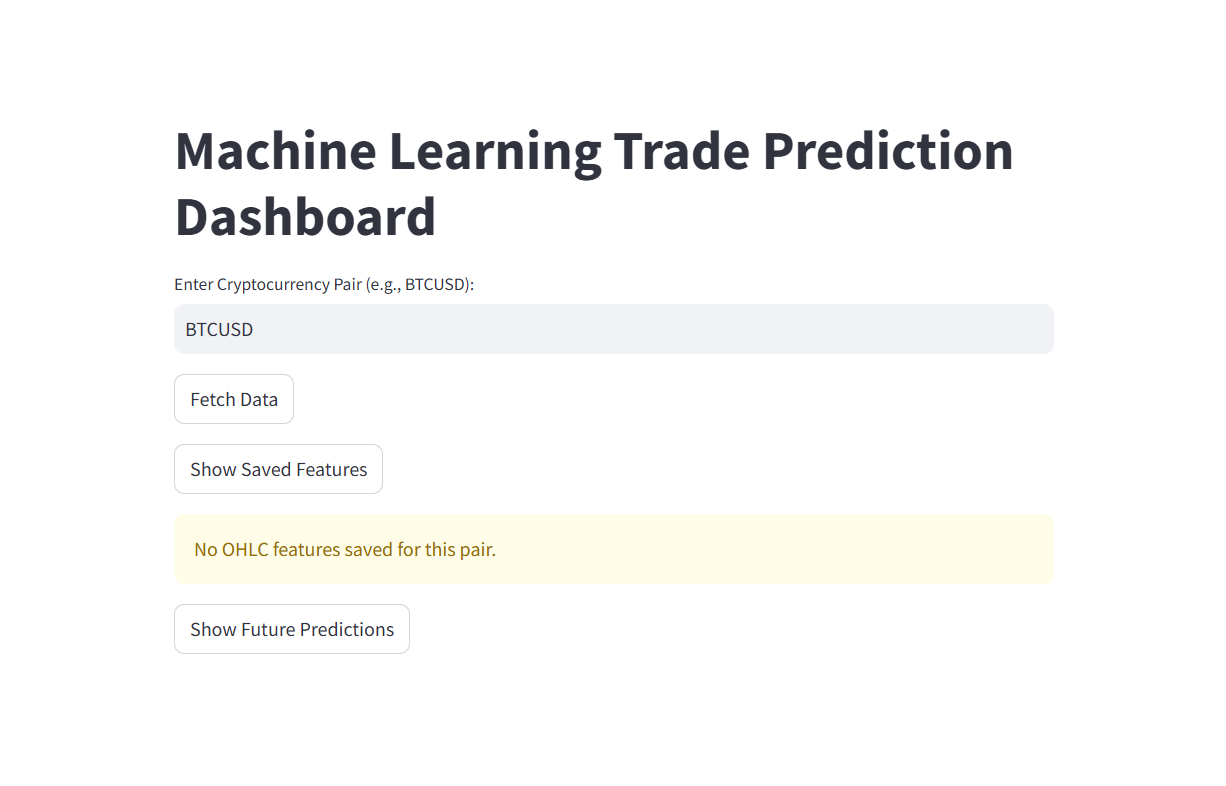 Machine Learning Trade Prediction Dashboard

Enter Cryptocurrency Pair (e.g., BTCUSD):

BTCUSD

Fetch Data

Show Saved Features

No OHLC features saved for this pair.

Show Future Predictions